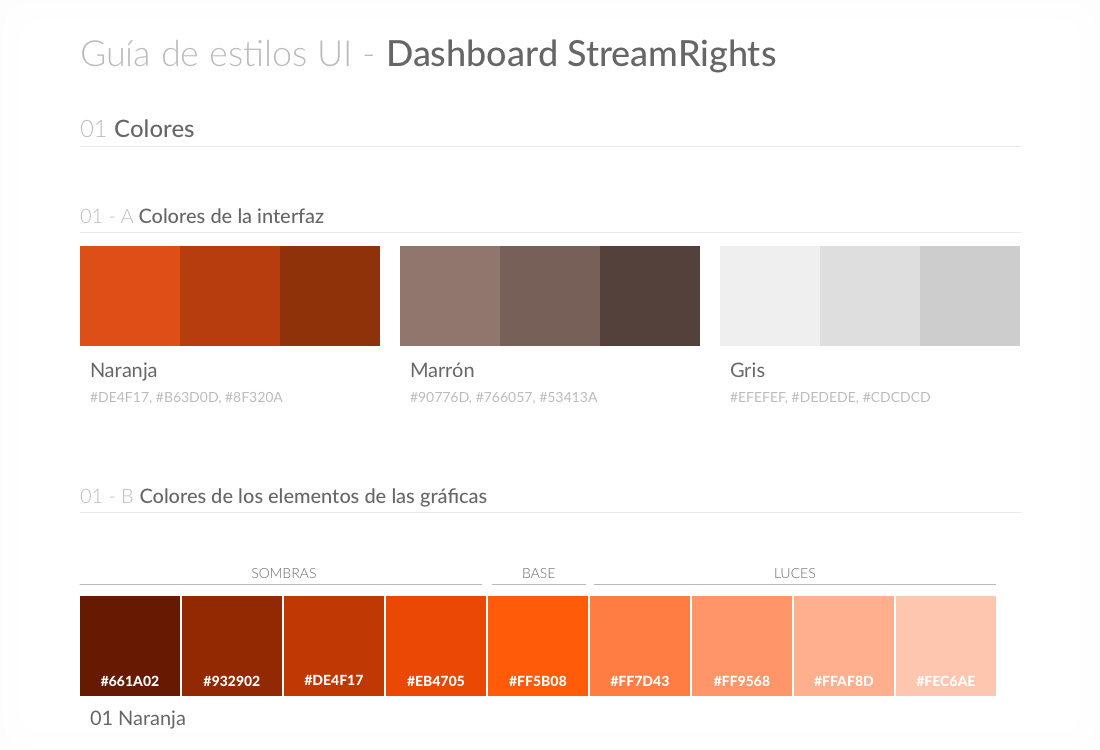 Guía de estilos UI - Dashboard StreamRights

01 Colores

01 - A Colores de la interfaz

Naranja
#DE4F17, #B63D0D, #8F320A

Marrón
#90776D, #766057, #53413A

Gris
#EFEFEF, #DEDEDE, #CDCDCD

01 - B Colores de los elementos de las gráficas

SOMBRAS BASE LUCES

#661A02 #932902 #DE4F17 #EB4705 #FF5B08 #FF7D43 #FF9568 #FFAF8D #FEC6AE

01 Naranja